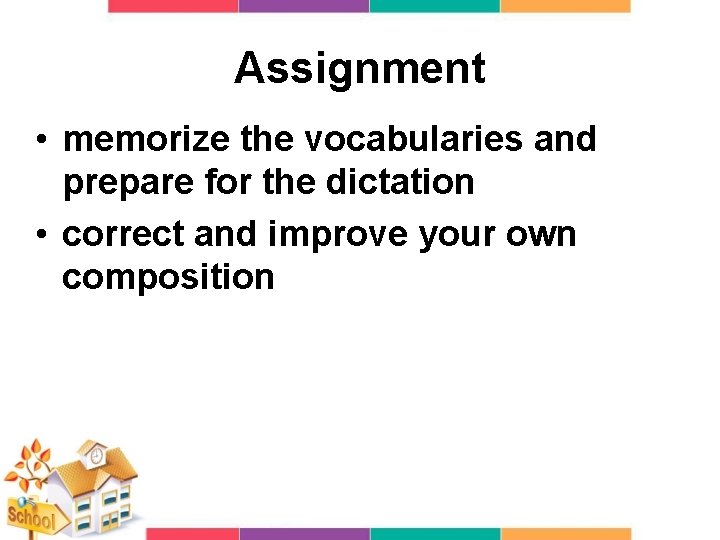 Assignment

• memorize the vocabularies and prepare for the dictation
• correct and improve your own composition

School